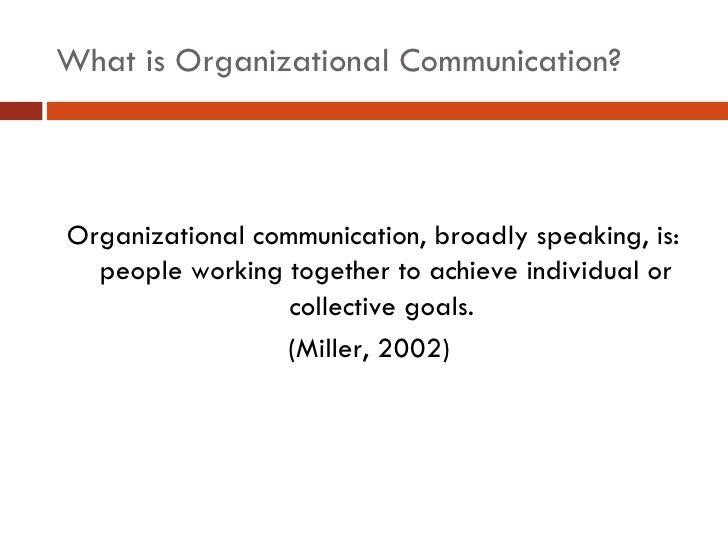 What is Organizational Communication?

Organizational communication, broadly speaking, is: people working together to achieve individual or collective goals.

(Miller, 2002)